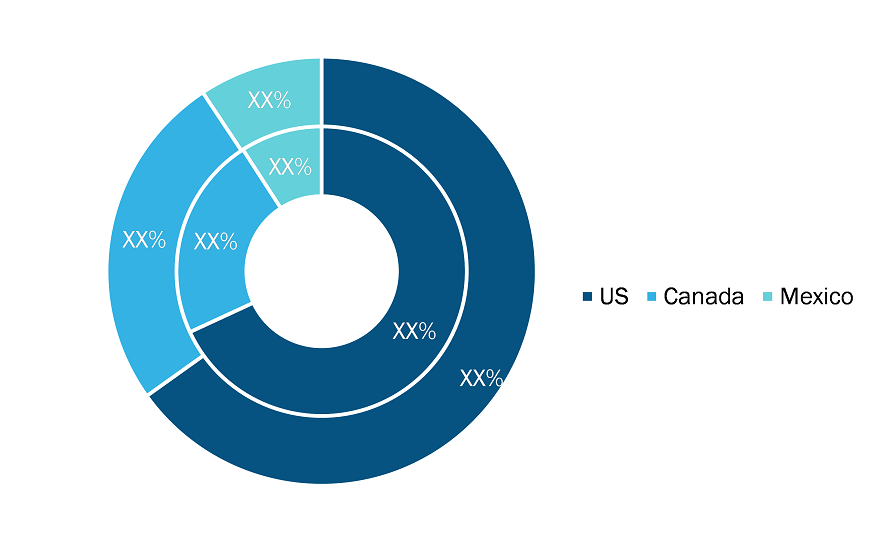 XX%
XX%
XX%
XX%
XX%
XX%

US Canada Mexico